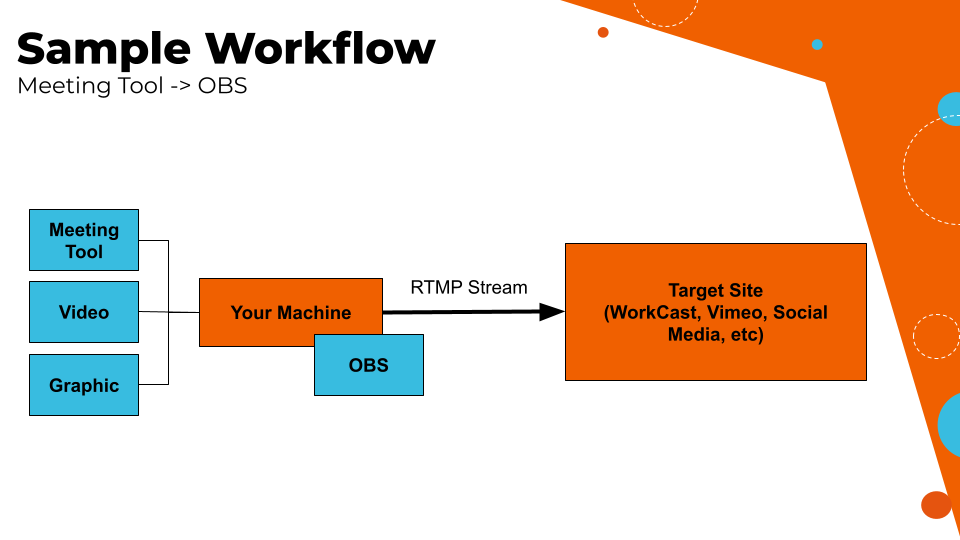 Sample Workflow
Meeting Tool -> OBS

Meeting Tool

Video

Graphic

Your Machine

OBS

RTMP Stream

Target Site (WorkCast, Vimeo, Social Media, etc)